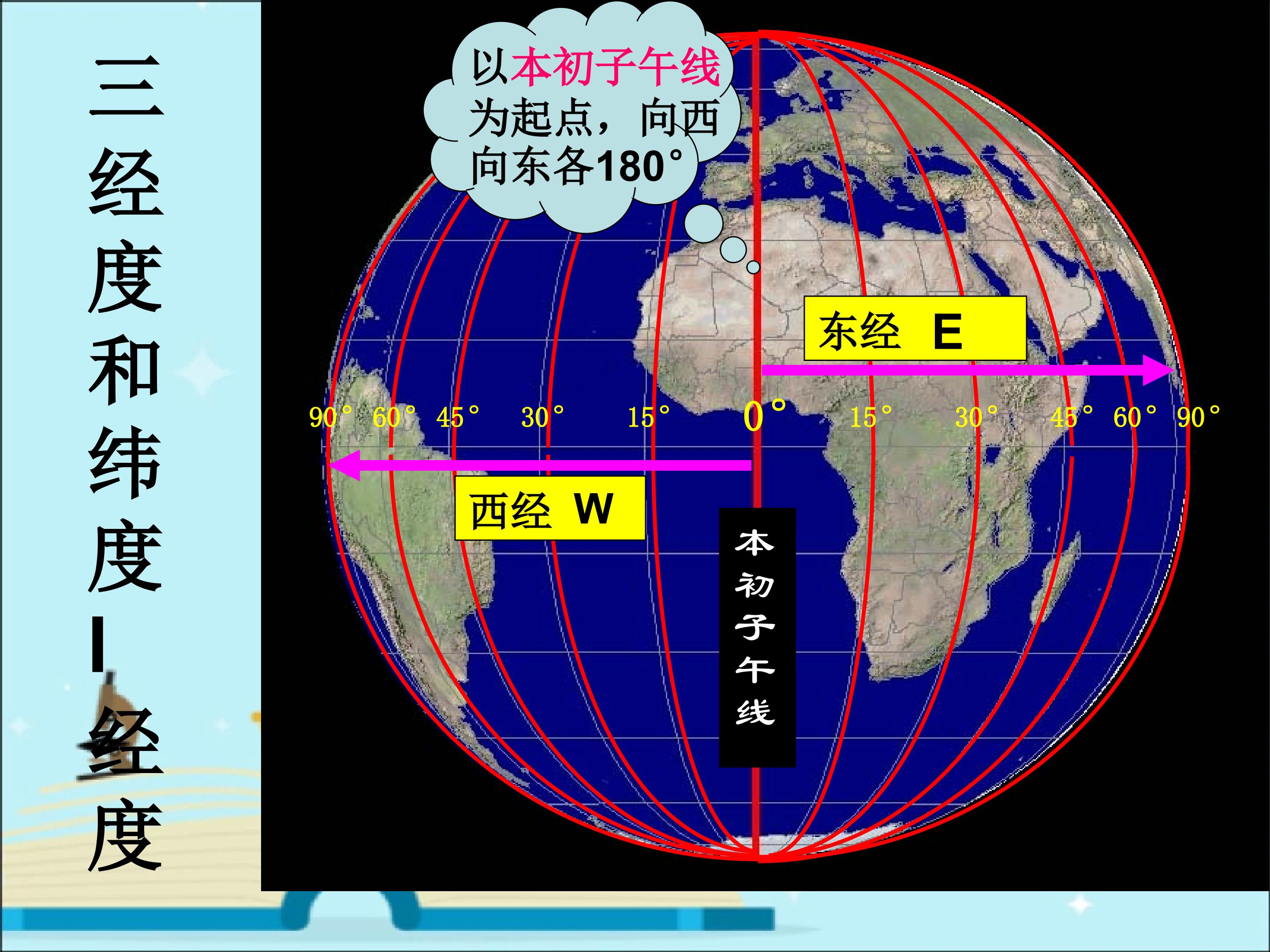 三经度和纬度—经度

以本初子午线为起点，向西向东各180°

东经 E

90° 60° 45° 30° 15° 0° 15° 30° 45° 60° 90°

西经 W

本初子午线